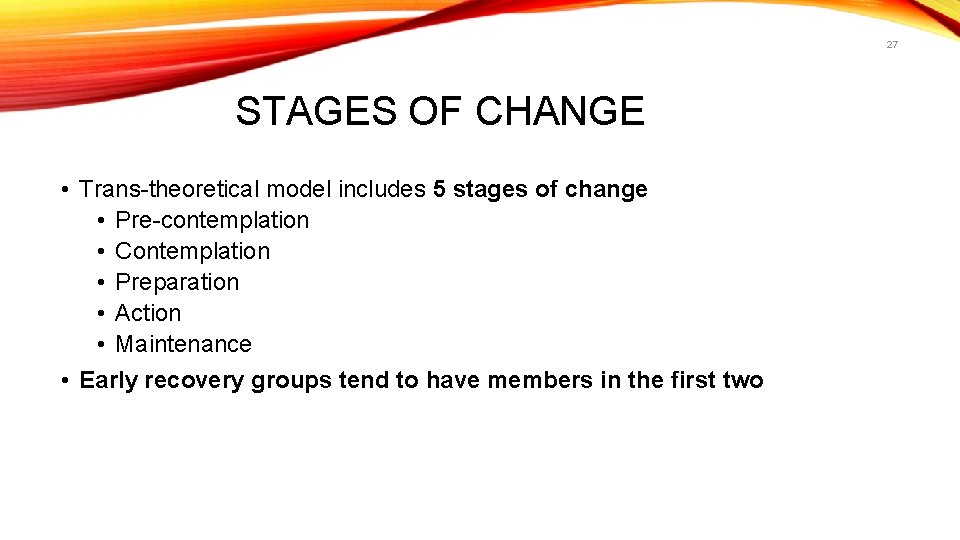 27

STAGES OF CHANGE

• Trans-theoretical model includes 5 stages of change
  • Pre-contemplation
  • Contemplation
  • Preparation
  • Action
  • Maintenance
• Early recovery groups tend to have members in the first two